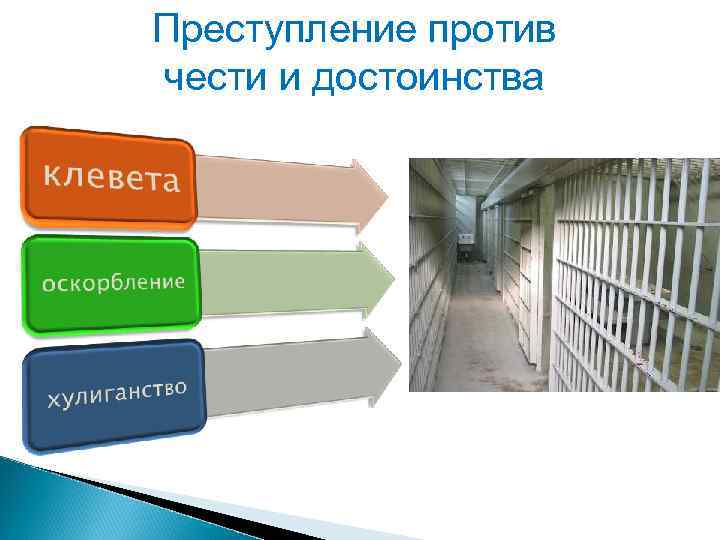 Преступление против чести и достоинства

клевета

оскорбление

хулиганство